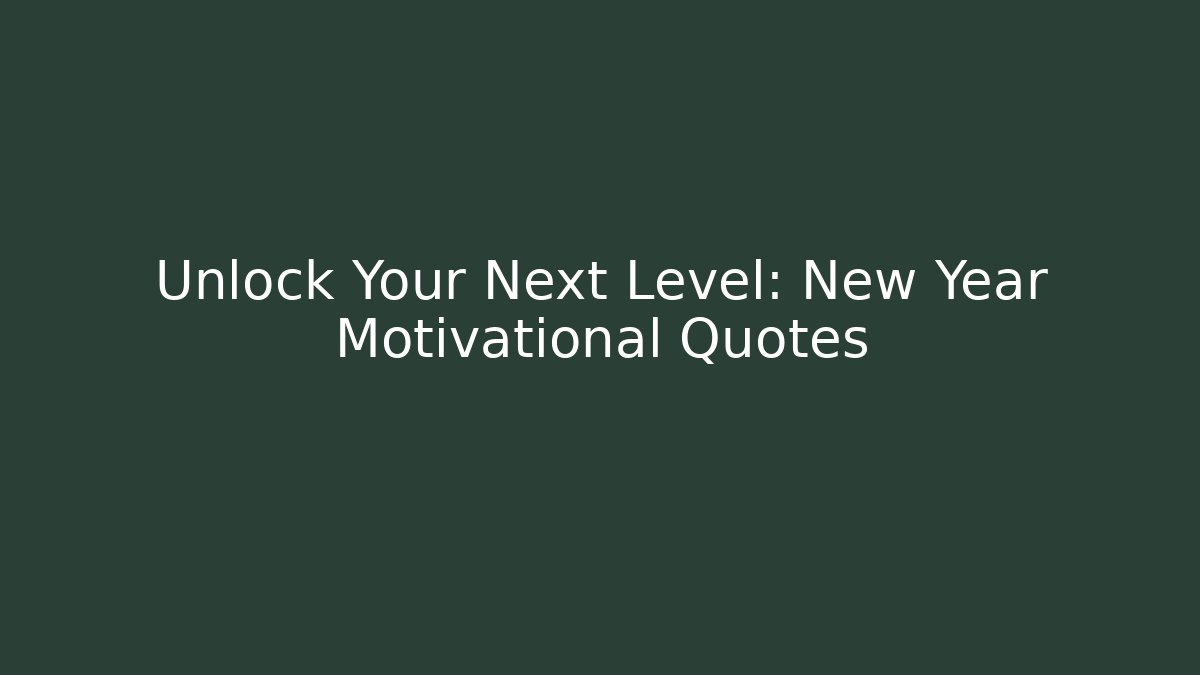 Unlock Your Next Level: New Year Motivational Quotes